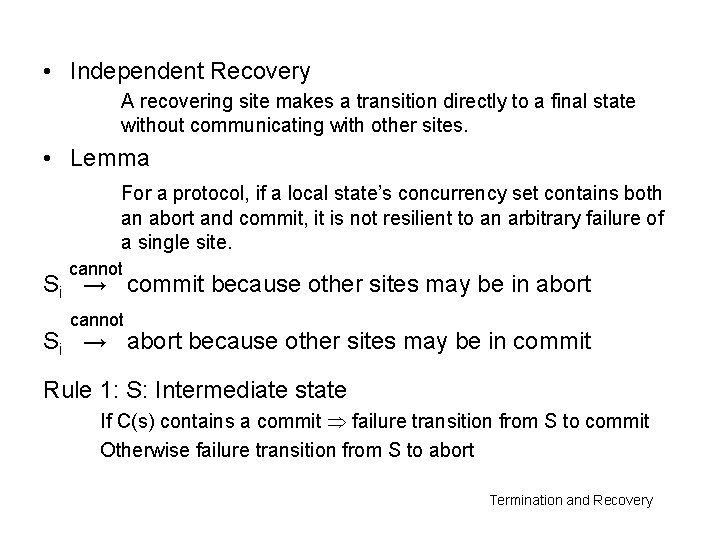 • Independent Recovery

A recovering site makes a transition directly to a final state without communicating with other sites.

• Lemma

For a protocol, if a local state's concurrency set contains both an abort and commit, it is not resilient to an arbitrary failure of a single site.

$S_i \xrightarrow{\text{cannot}}$ commit because other sites may be in abort

$S_i \xrightarrow{\text{cannot}}$ abort because other sites may be in commit

Rule 1: S: Intermediate state

If C(s) contains a commit $\Rightarrow$ failure transition from S to commit

Otherwise failure transition from S to abort

Termination and Recovery